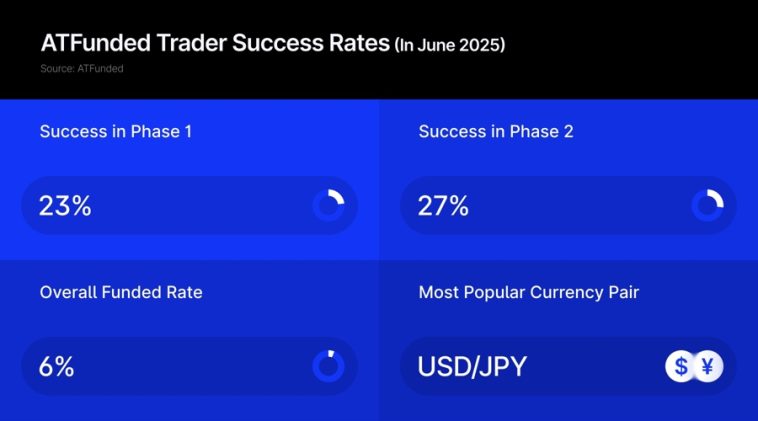 ATFunded Trader Success Rates (In June 2025)
Source: ATFunded

Success in Phase 1

23%

Success in Phase 2

27%

Overall Funded Rate

6%

Most Popular Currency Pair

USD/JPY

$ ¥